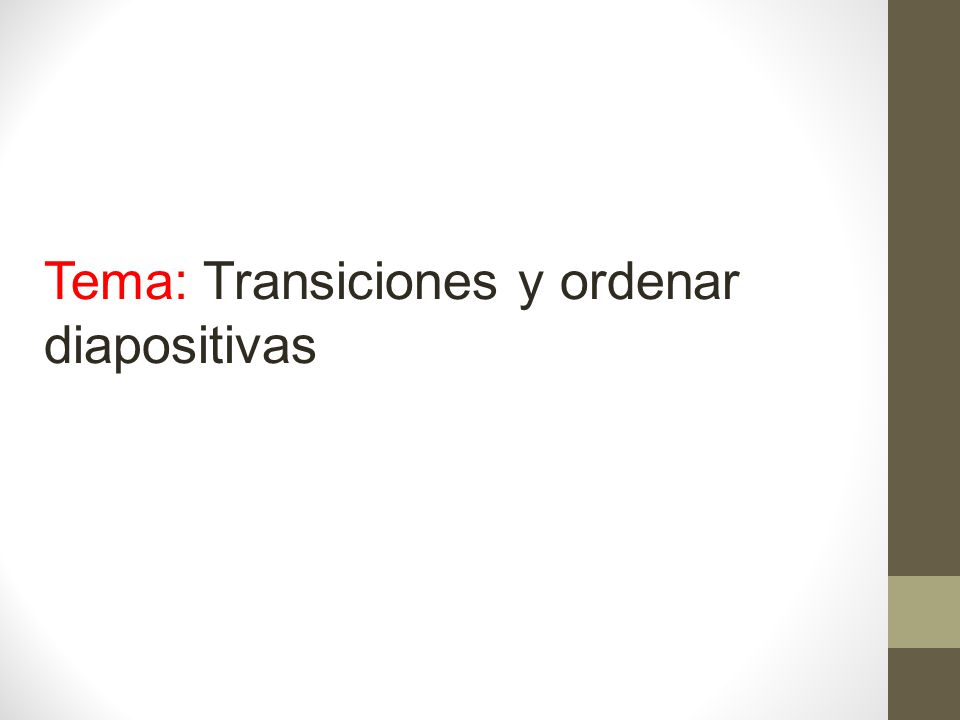 Tema: Transiciones y ordenar diapositivas